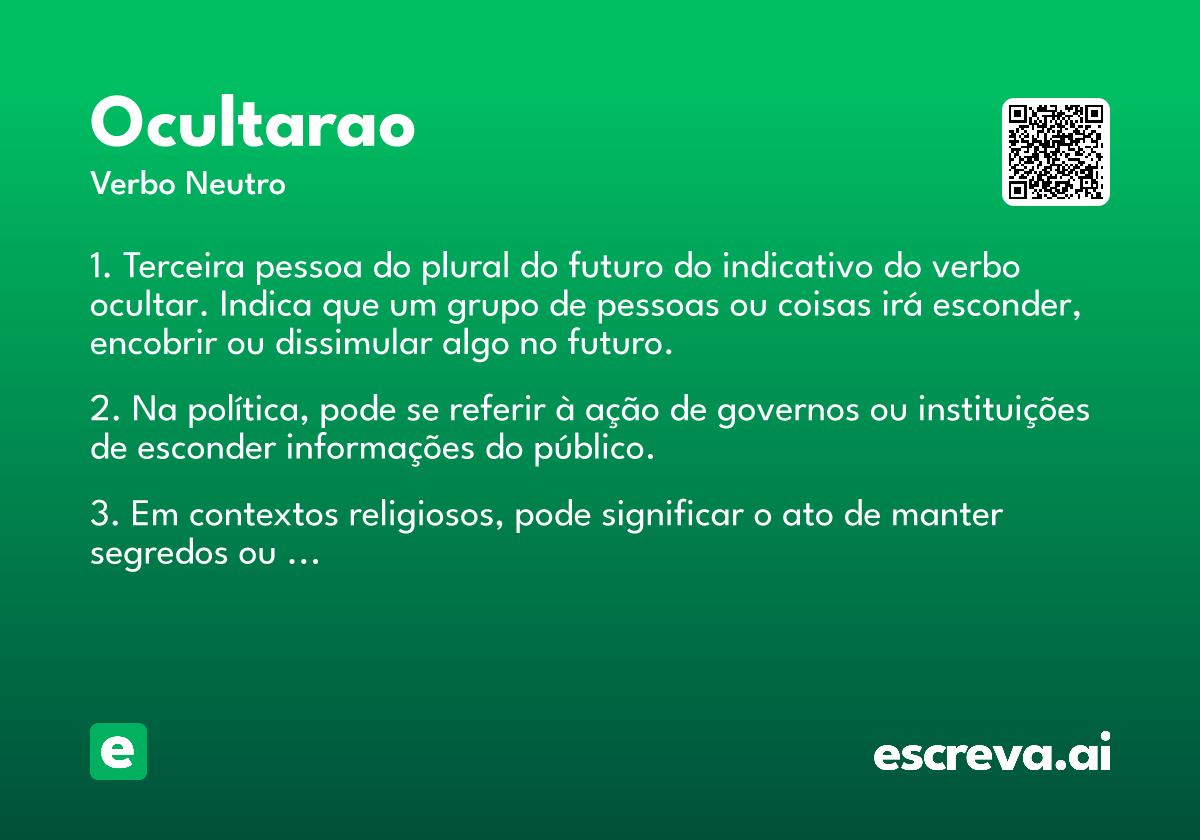 Ocultarao
Verbo Neutro

1. Terceira pessoa do plural do futuro do indicativo do verbo ocultar. Indica que um grupo de pessoas ou coisas irá esconder, encobrir ou dissimular algo no futuro.

2. Na política, pode se referir à ação de governos ou instituições de esconder informações do público.

3. Em contextos religiosos, pode significar o ato de manter segredos ou ...

e

escreva.ai